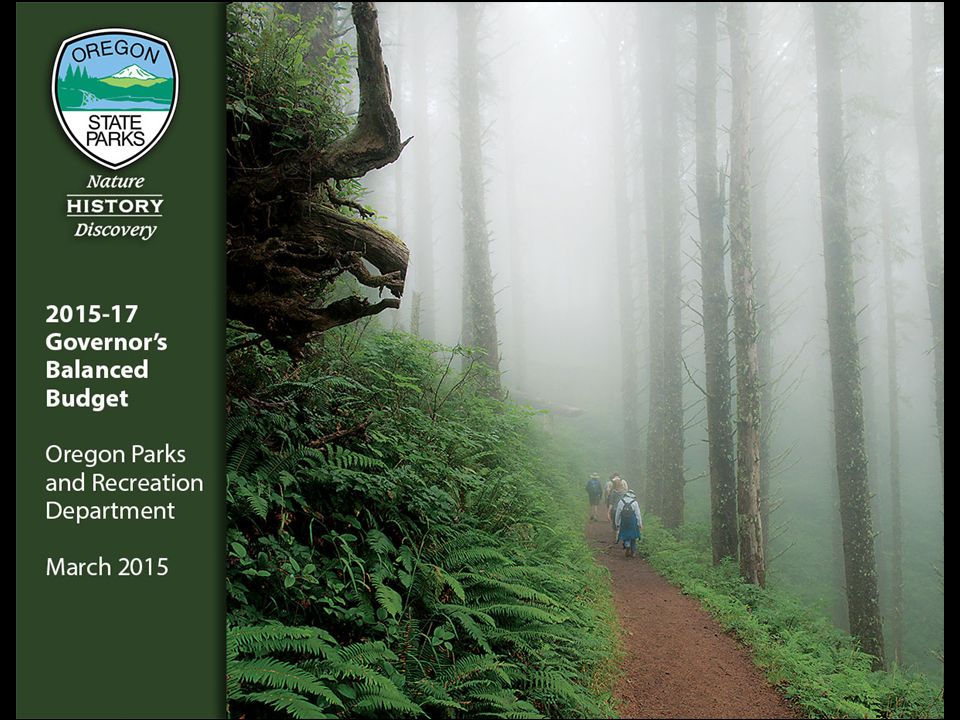 OREGON
STATE PARKS

Nature
HISTORY
Discovery

2015-17 Governor's Balanced Budget

Oregon Parks and Recreation Department

March 2015